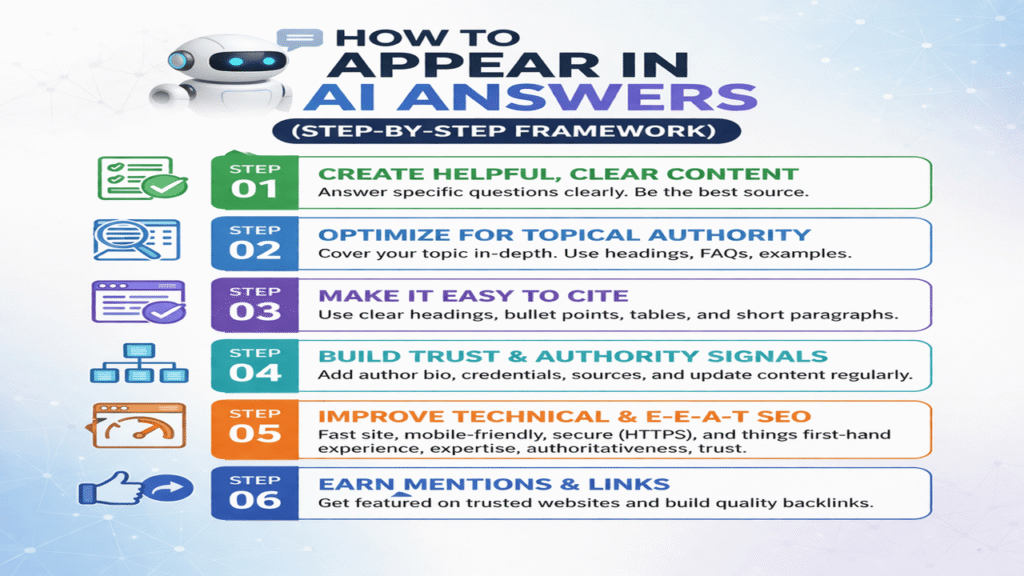 HOW TO APPEAR IN AI ANSWERS
(STEP-BY-STEP FRAMEWORK)

STEP 01
CREATE HELPFUL, CLEAR CONTENT
Answer specific questions clearly. Be the best source.

STEP 02
OPTIMIZE FOR TOPICAL AUTHORITY
Cover your topic in-depth. Use headings, FAQs, examples.

STEP 03
MAKE IT EASY TO CITE
Use clear headings, bullet points, tables, and short paragraphs.

STEP 04
BUILD TRUST & AUTHORITY SIGNALS
Add author bio, credentials, sources, and update content regularly.

STEP 05
IMPROVE TECHNICAL & E-E-A-T SEO
Fast site, mobile-friendly, secure (HTTPS), and things first-hand experience, expertise, authoritativeness, trust.

STEP 06
EARN MENTIONS & LINKS
Get featured on trusted websites and build quality backlinks.